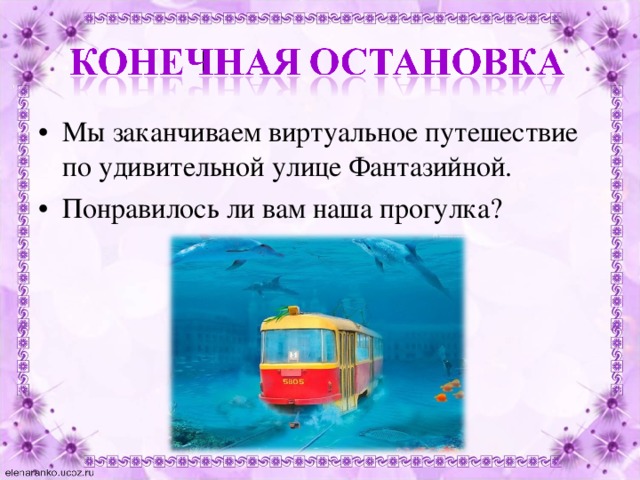 КОНЕЧНАЯ ОСТАНОВКА

• Мы заканчиваем виртуальное путешествие по удивительной улице Фантазийной.
• Понравилось ли вам наша прогулка?

5805

elenaranko.ucoz.ru